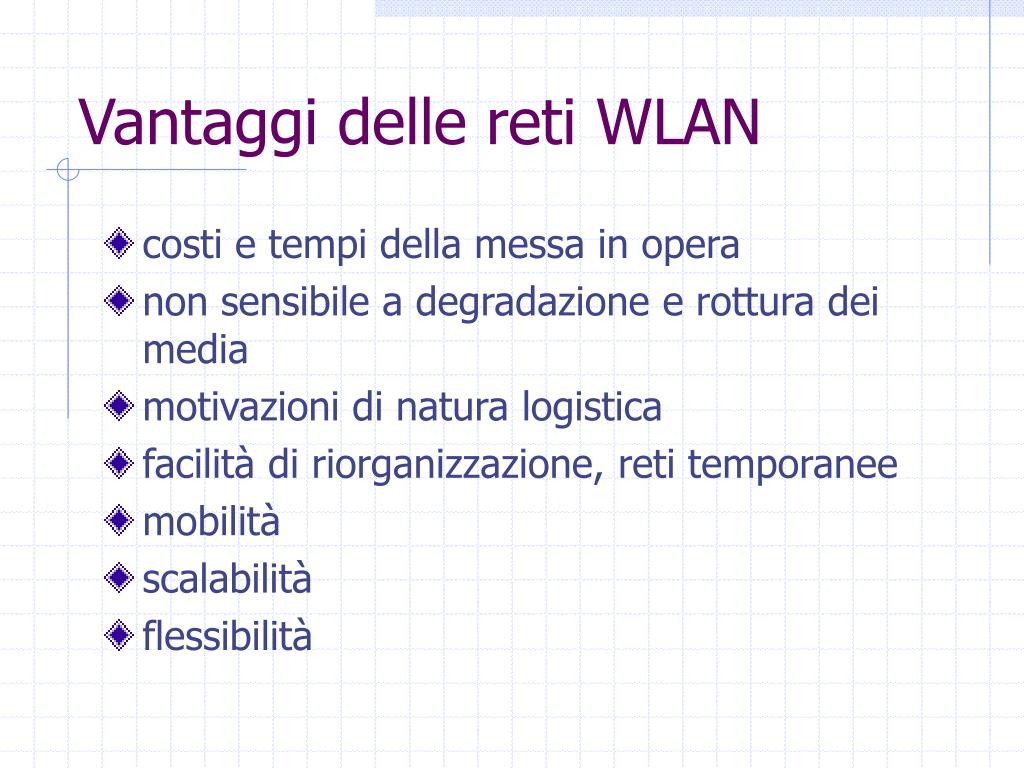 Vantaggi delle reti WLAN

costi e tempi della messa in opera
non sensibile a degradazione e rottura dei media
motivazioni di natura logistica
facilità di riorganizzazione, reti temporanee
mobilità
scalabilità
flessibilità